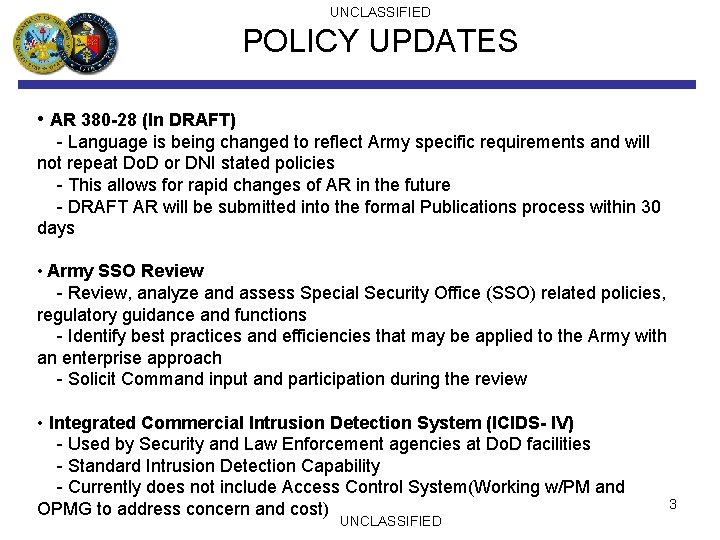 UNCLASSIFIED

POLICY UPDATES

• AR 380-28 (In DRAFT)
- Language is being changed to reflect Army specific requirements and will not repeat DoD or DNI stated policies
- This allows for rapid changes of AR in the future
- DRAFT AR will be submitted into the formal Publications process within 30 days

• Army SSO Review
- Review, analyze and assess Special Security Office (SSO) related policies, regulatory guidance and functions
- Identify best practices and efficiencies that may be applied to the Army with an enterprise approach
- Solicit Command input and participation during the review

• Integrated Commercial Intrusion Detection System (ICIDS- IV)
- Used by Security and Law Enforcement agencies at DoD facilities
- Standard Intrusion Detection Capability
- Currently does not include Access Control System(Working w/PM and OPMG to address concern and cost)

3

UNCLASSIFIED